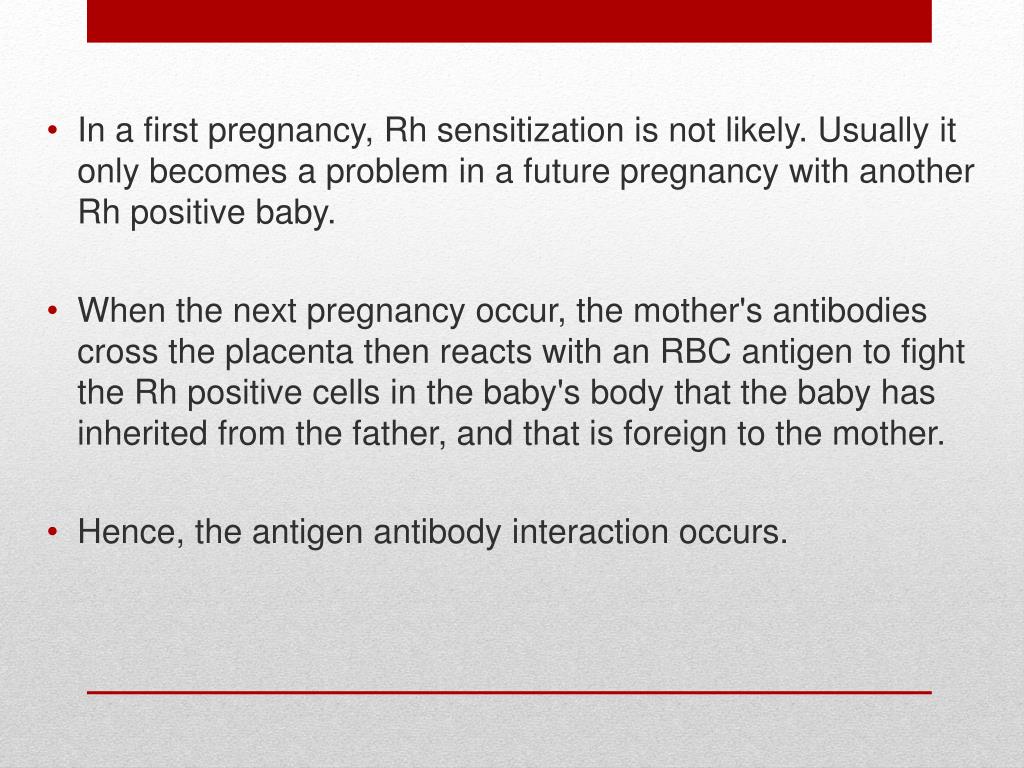 • In a first pregnancy, Rh sensitization is not likely. Usually it only becomes a problem in a future pregnancy with another Rh positive baby.

• When the next pregnancy occur, the mother's antibodies cross the placenta then reacts with an RBC antigen to fight the Rh positive cells in the baby's body that the baby has inherited from the father, and that is foreign to the mother.

• Hence, the antigen antibody interaction occurs.